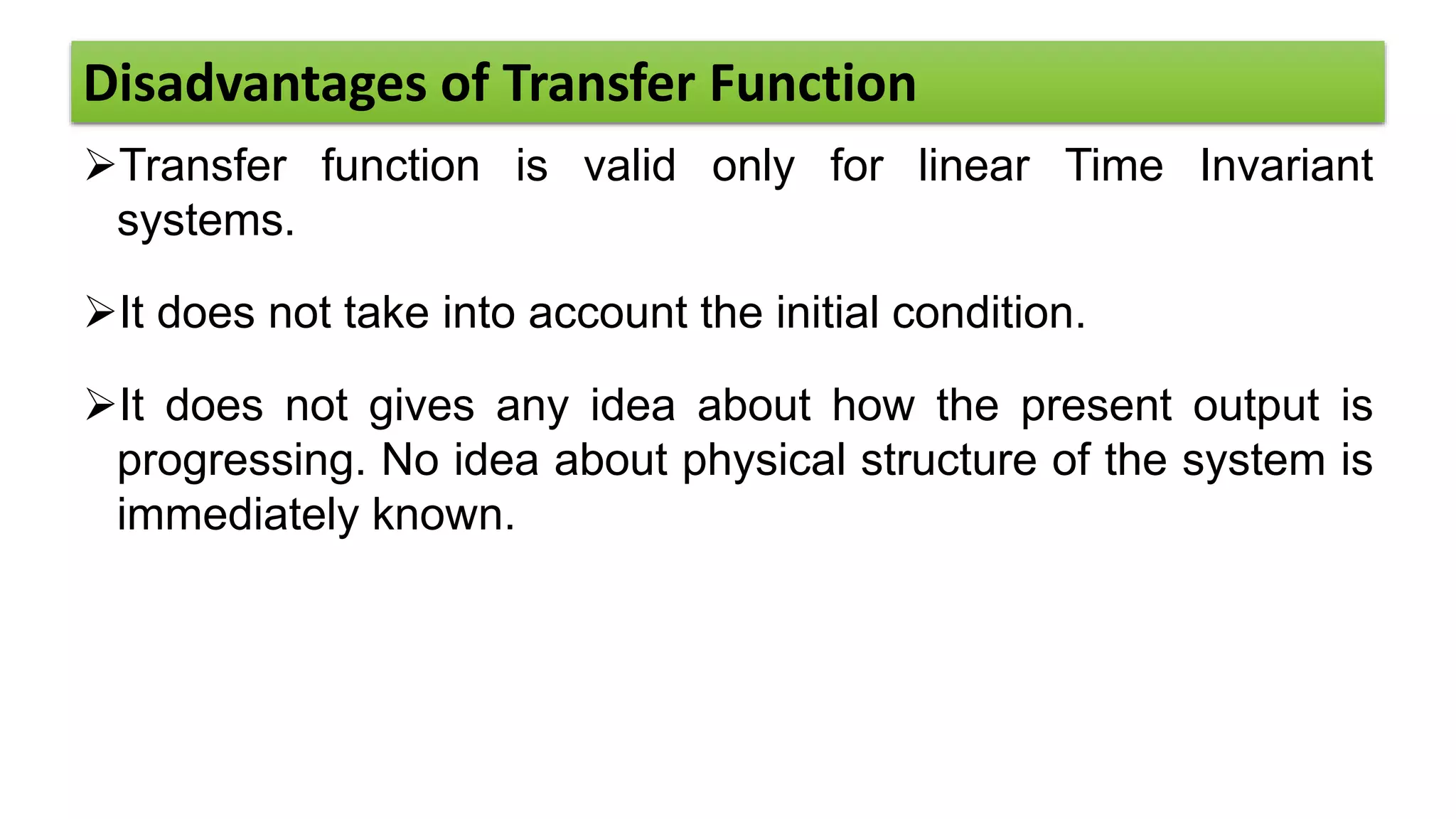 Disadvantages of Transfer Function

➢Transfer function is valid only for linear Time Invariant systems.

➢It does not take into account the initial condition.

➢It does not gives any idea about how the present output is progressing. No idea about physical structure of the system is immediately known.